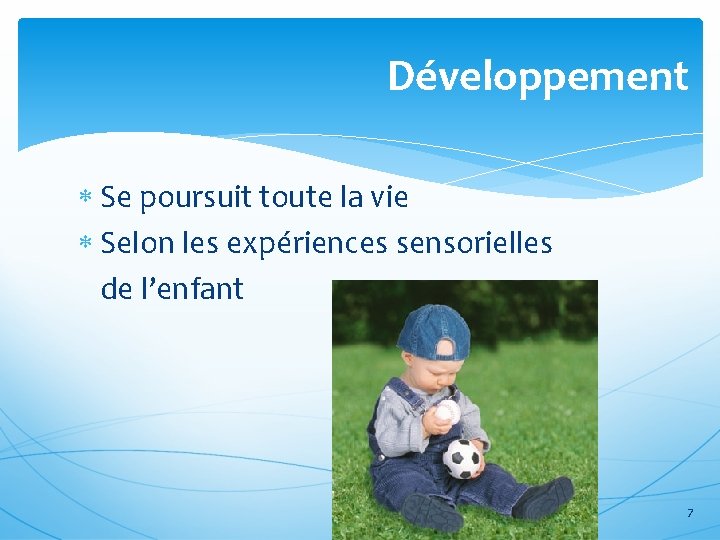 Développement

* Se poursuit toute la vie
* Selon les expériences sensorielles de l’enfant

7